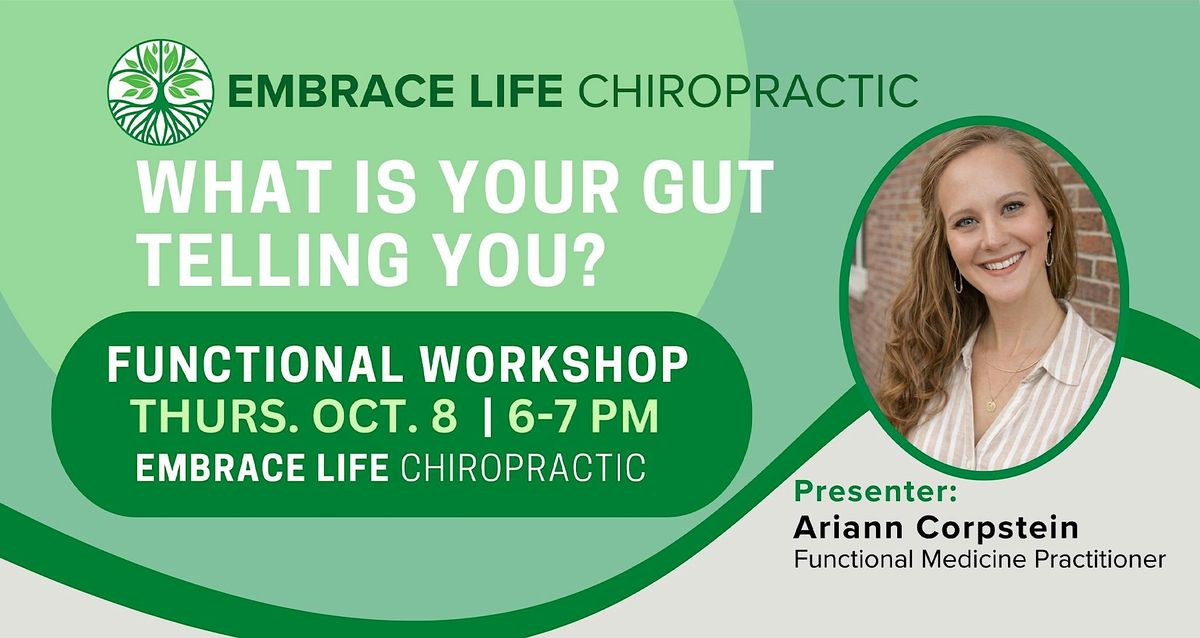 EMBRACE LIFE CHIROPRACTIC

WHAT IS YOUR GUT TELLING YOU?

FUNCTIONAL WORKSHOP
THURS. OCT. 8 | 6-7 PM
EMBRACE LIFE CHIROPRACTIC

Presenter:
Ariann Corpstein
Functional Medicine Practitioner